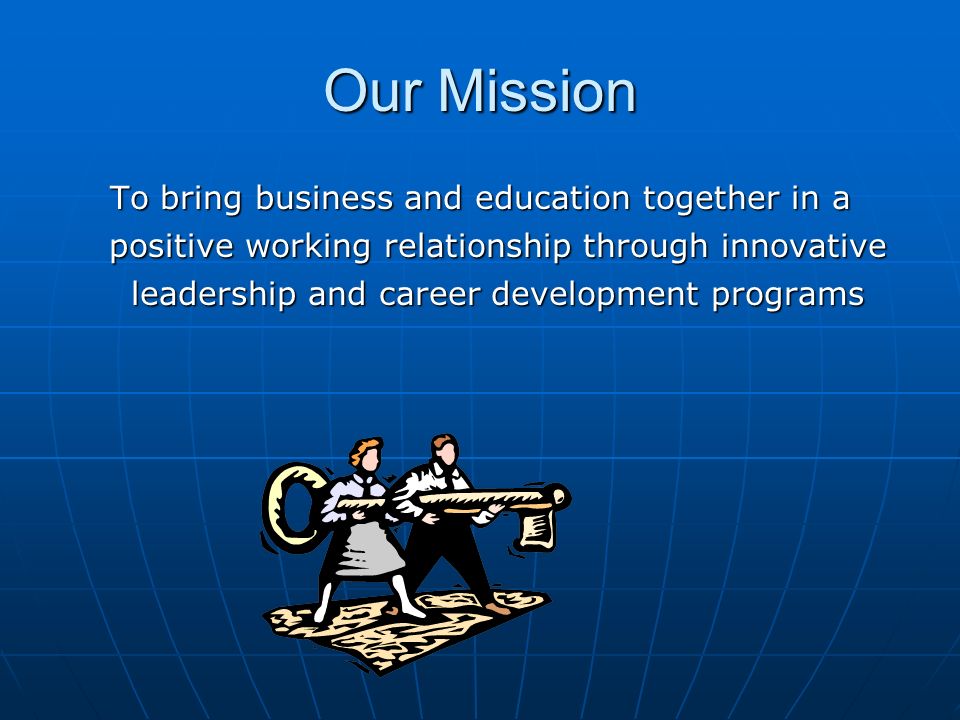 Our Mission

To bring business and education together in a positive working relationship through innovative leadership and career development programs